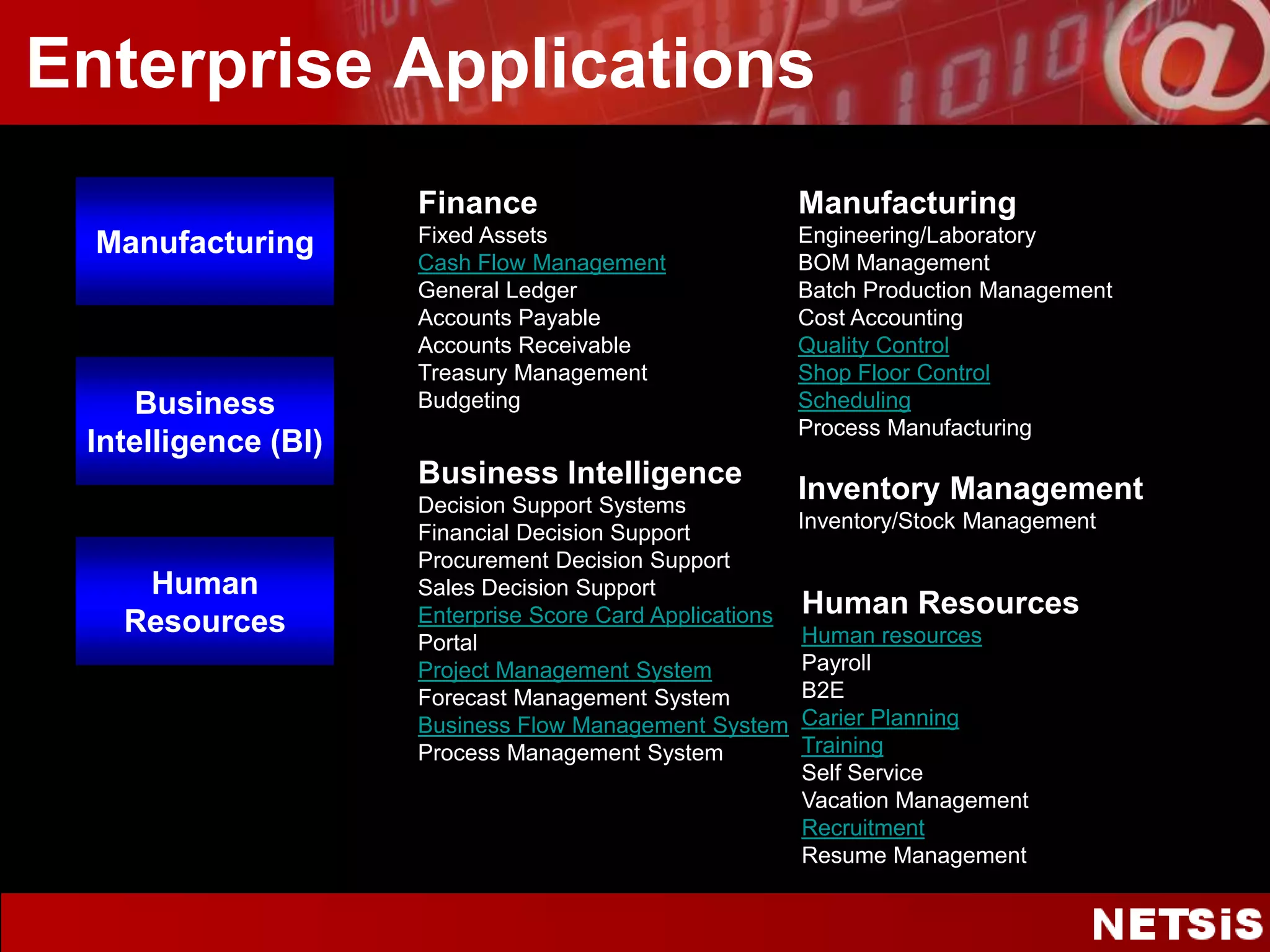 Enterprise Applications

Manufacturing

Business Intelligence (BI)

Human Resources

Finance
Fixed Assets
Cash Flow Management
General Ledger
Accounts Payable
Accounts Receivable
Treasury Management
Budgeting

Business Intelligence
Decision Support Systems
Financial Decision Support
Procurement Decision Support
Sales Decision Support
Enterprise Score Card Applications
Portal
Project Management System
Forecast Management System
Business Flow Management System
Process Management System

Manufacturing
Engineering/Laboratory
BOM Management
Batch Production Management
Cost Accounting
Quality Control
Shop Floor Control
Scheduling
Process Manufacturing

Inventory Management
Inventory/Stock Management

Human Resources
Human resources
Payroll
B2E
Carier Planning
Training
Self Service
Vacation Management
Recruitment
Resume Management

NETSiS